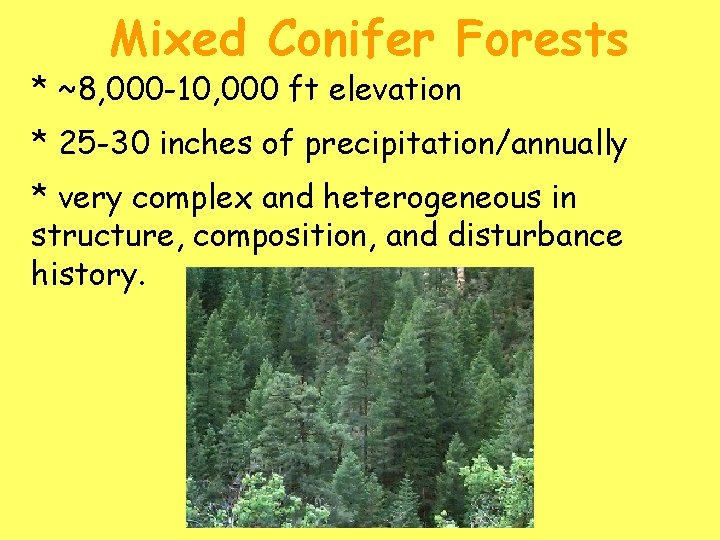 Mixed Conifer Forests

* ~8,000-10,000 ft elevation

* 25-30 inches of precipitation/annually

* very complex and heterogeneous in structure, composition, and disturbance history.